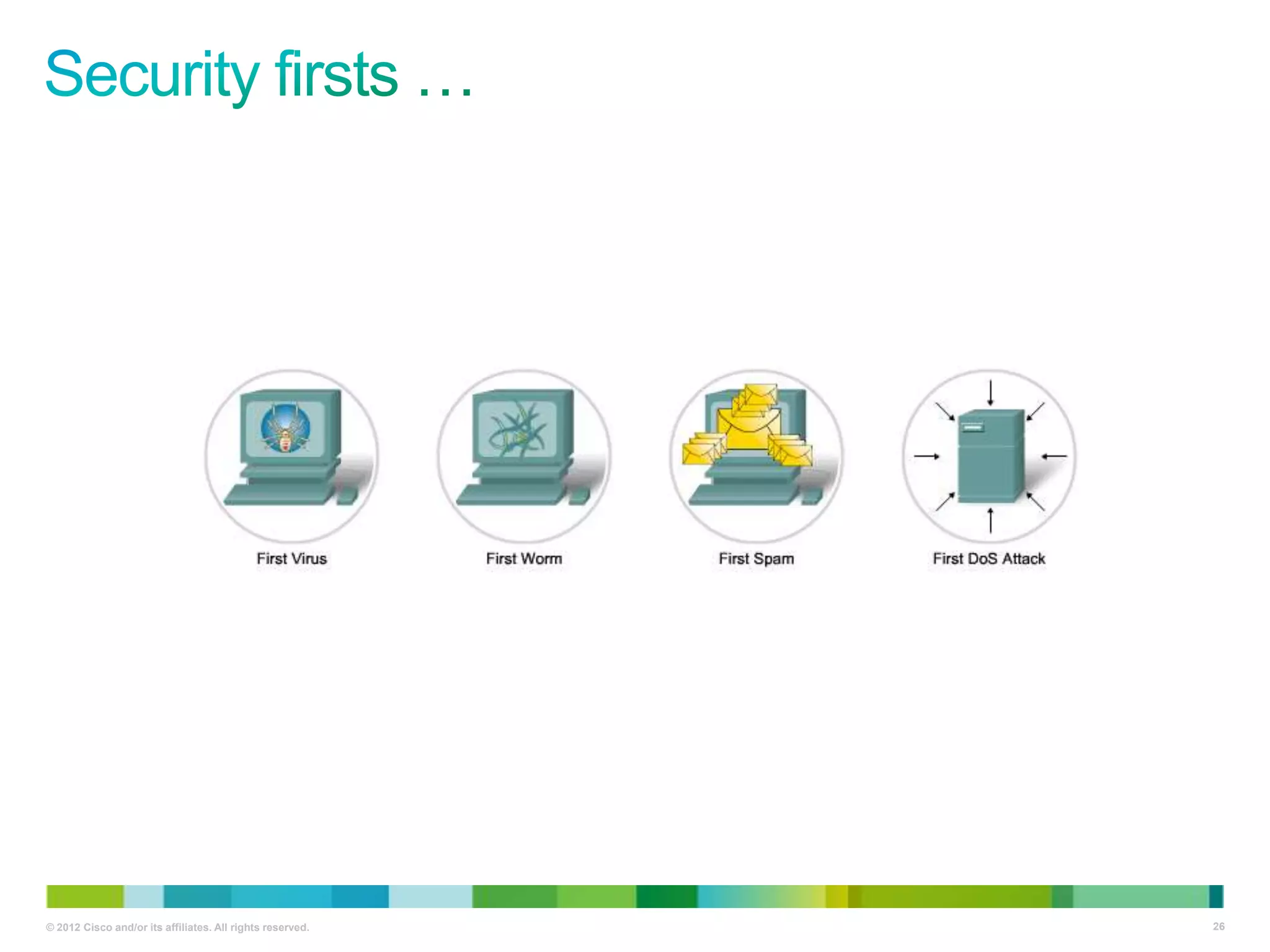 Security firsts …

First Virus

First Worm

First Spam

First DoS Attack

© 2012 Cisco and/or its affiliates. All rights reserved.

26